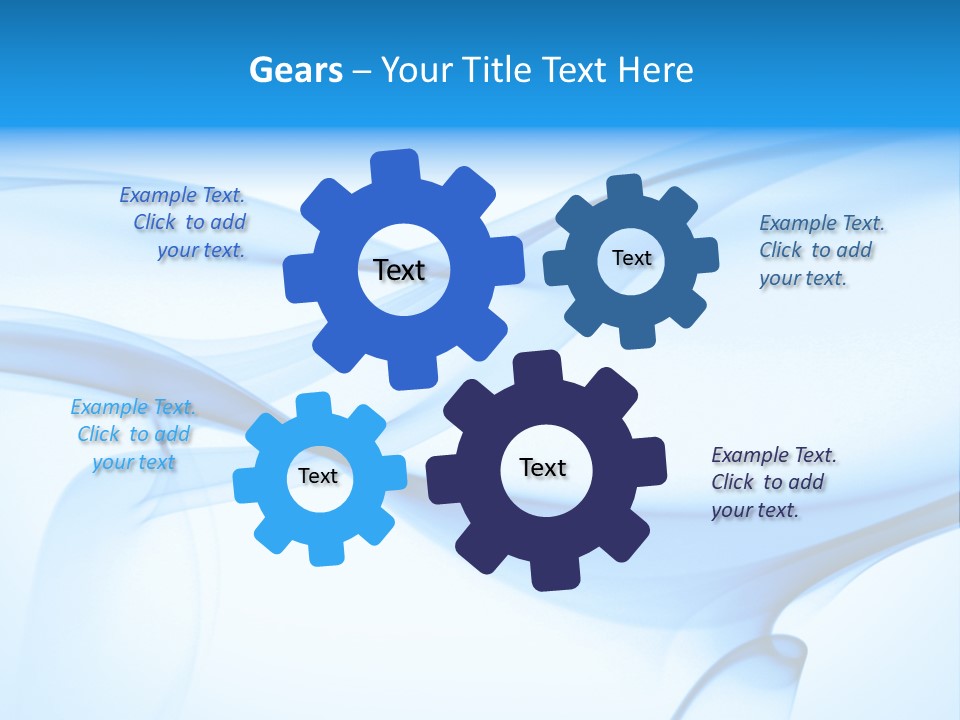 Gears – Your Title Text Here

Example Text. Click to add your text.

Text

Text

Example Text. Click to add your text.

Example Text. Click to add your text

Text

Text

Example Text. Click to add your text.